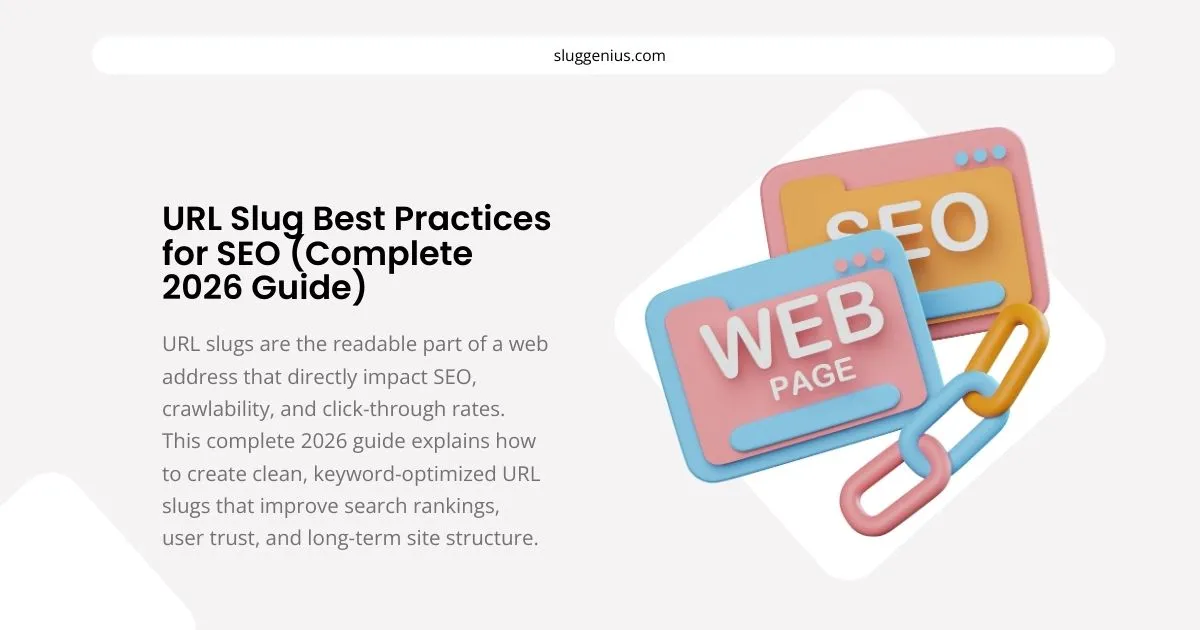 sluggenius.com

URL Slug Best Practices for SEO (Complete 2026 Guide)

URL slugs are the readable part of a web address that directly impact SEO, crawlability, and click-through rates. This complete 2026 guide explains how to create clean, keyword-optimized URL slugs that improve search rankings, user trust, and long-term site structure.

SEO

WEB
PAGE